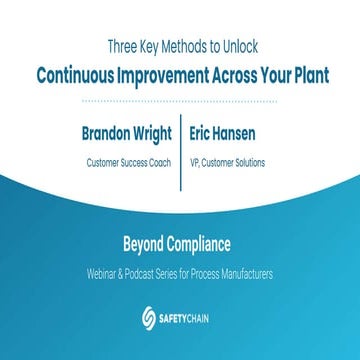 Three Key Methods to Unlock
Continuous Improvement Across Your Plant

Brandon Wright
Customer Success Coach

Eric Hansen
VP, Customer Solutions

Beyond Compliance
Webinar & Podcast Series for Process Manufacturers

SAFETYCHAIN